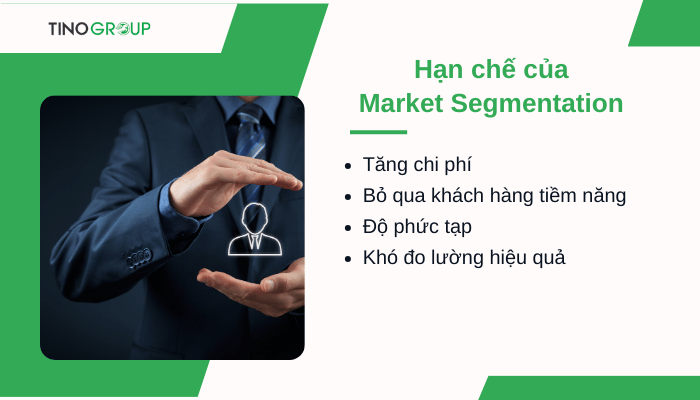 TINOGROUP

Hạn chế của
Market Segmentation

- Tăng chi phí
- Bỏ qua khách hàng tiềm năng
- Độ phức tạp
- Khó đo lường hiệu quả